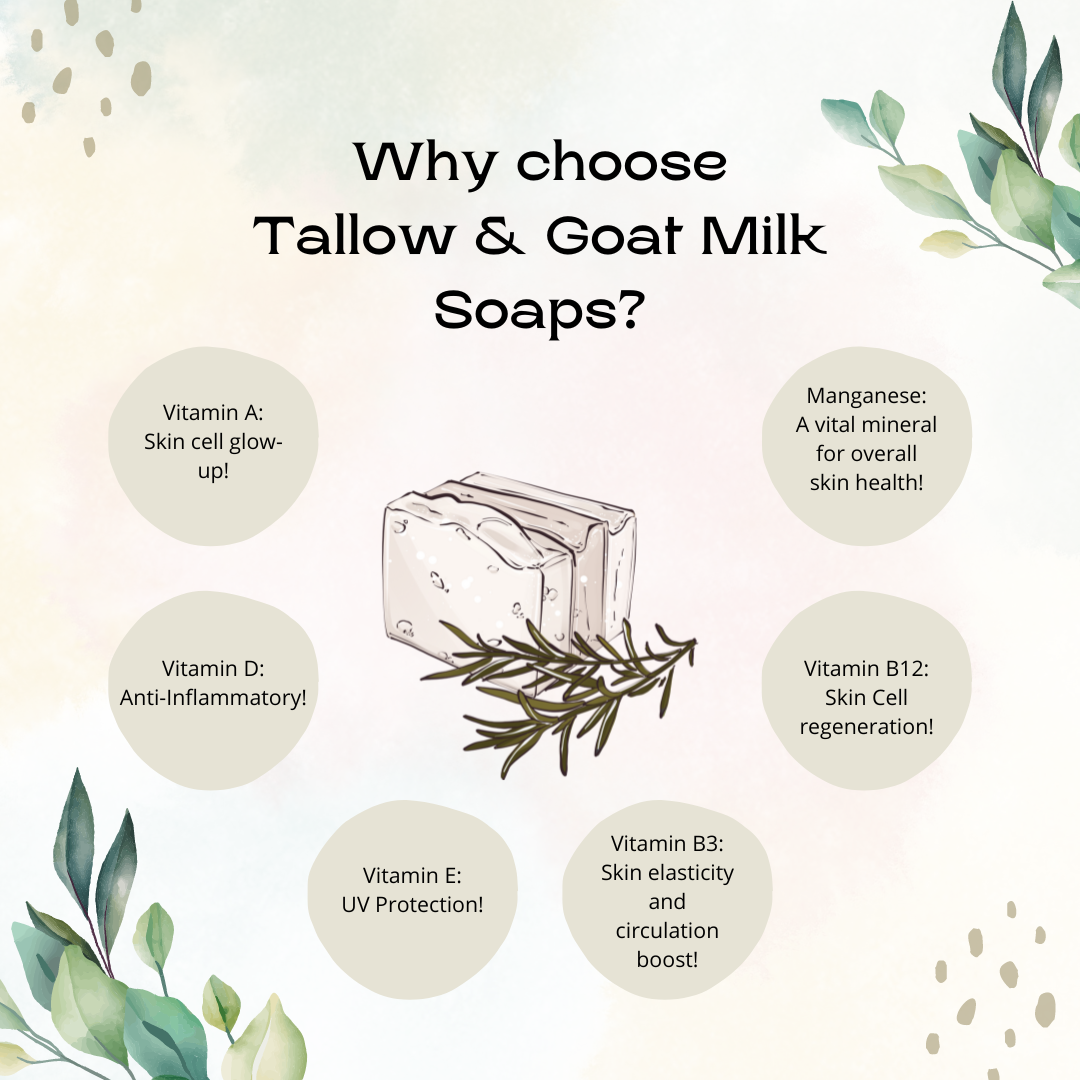 Why choose Tallow & Goat Milk Soaps?

Vitamin A: Skin cell glow-up!

Manganese: A vital mineral for overall skin health!

Vitamin D: Anti-Inflammatory!

Vitamin B12: Skin Cell regeneration!

Vitamin E: UV Protection!

Vitamin B3: Skin elasticity and circulation boost!